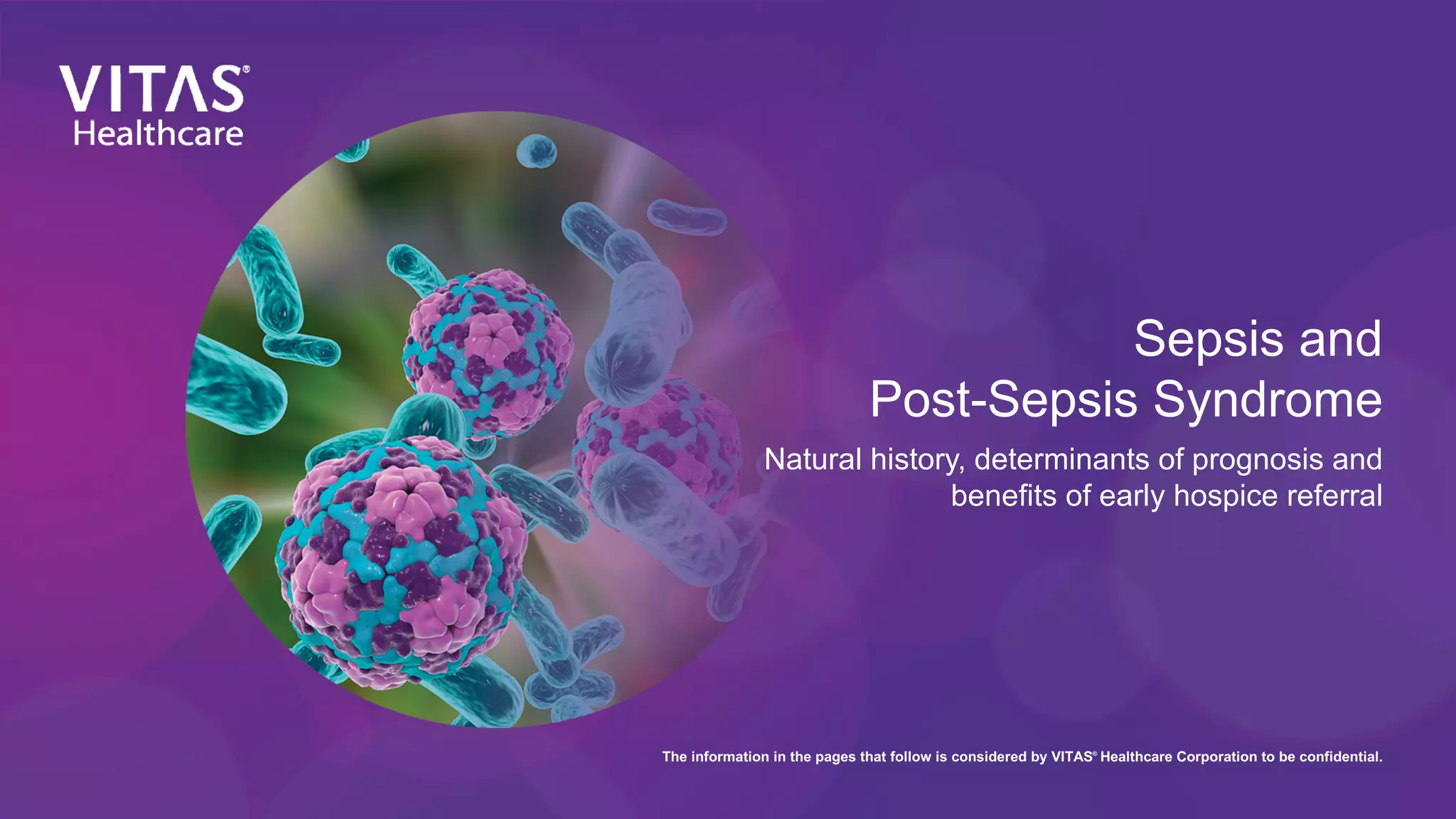 VITAS®
Healthcare

Sepsis and
Post-Sepsis Syndrome

Natural history, determinants of prognosis and benefits of early hospice referral

The information in the pages that follow is considered by VITAS® Healthcare Corporation to be confidential.